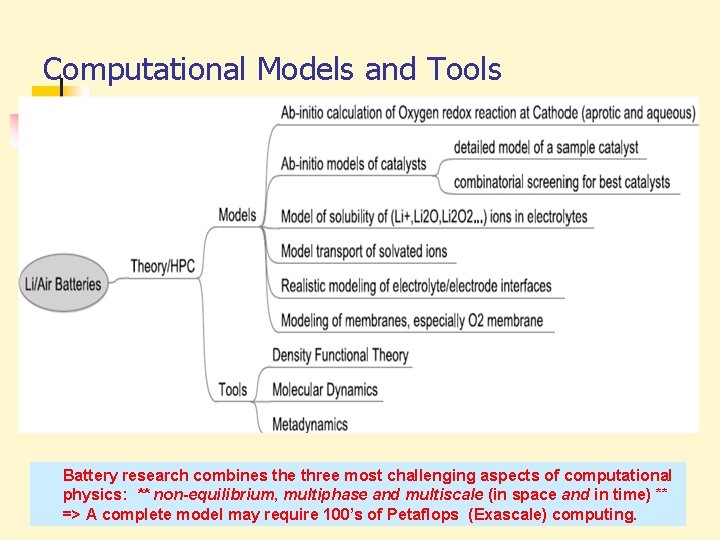 Computational Models and Tools

Li/Air Batteries

Theory/HPC

Models

Ab-initio calculation of Oxygen redox reaction at Cathode (aprotic and aqueous)

Ab-initio models of catalysts

detailed model of a sample catalyst

combinatorial screening for best catalysts

Model of solubility of (Li+,Li2O,Li2O2...) ions in electrolytes

Model transport of solvated ions

Realistic modeling of electrolyte/electrode interfaces

Modeling of membranes, especially O2 membrane

Tools

Density Functional Theory

Molecular Dynamics

Metadynamics

Battery research combines the three most challenging aspects of computational physics: ** non-equilibrium, multiphase and multiscale (in space and in time) ** => A complete model may require 100's of Petaflops (Exascale) computing.